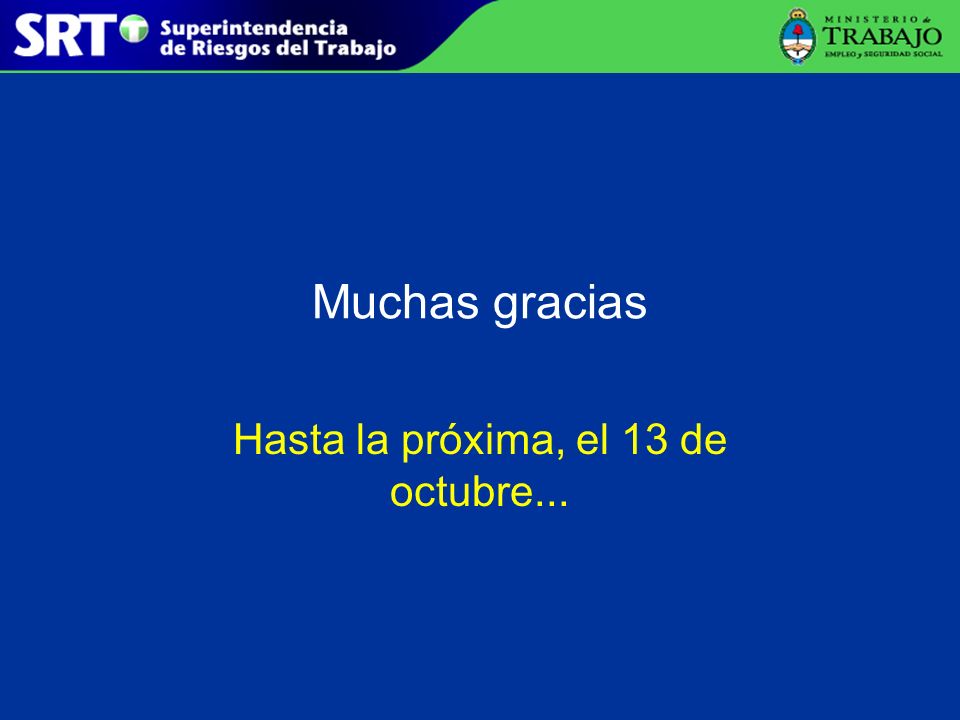 SRT Superintendencia de Riesgos del Trabajo

MINISTERIO de TRABAJO EMPLEO y SEGURIDAD SOCIAL

Muchas gracias

Hasta la próxima, el 13 de octubre...